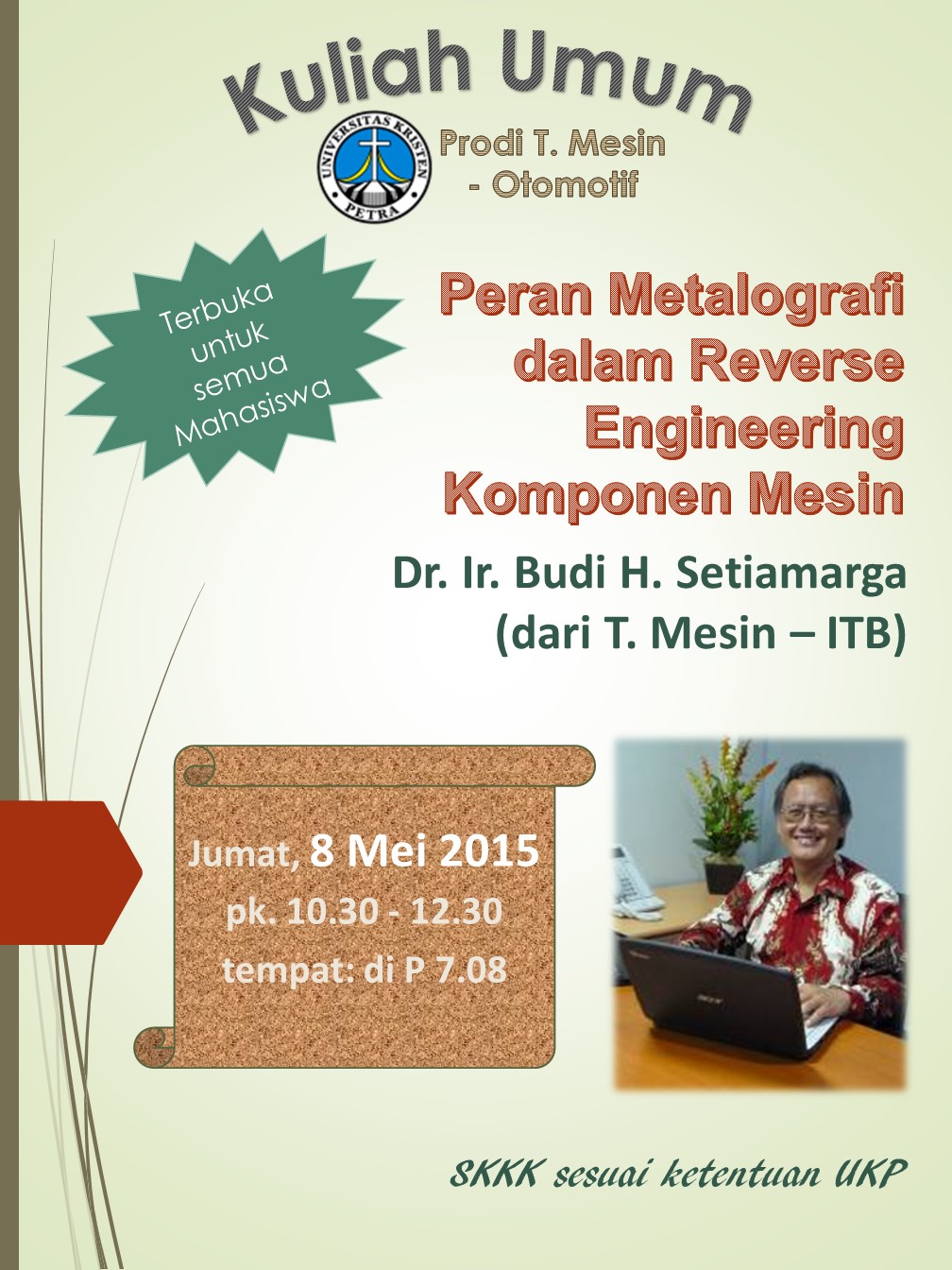 Kuliah Umum

UNIVERSITAS KRISTEN PETRA

Prodi T. Mesin - Otomotif

Terbuka untuk semua Mahasiswa

Peran Metalografi dalam Reverse Engineering Komponen Mesin

Dr. Ir. Budi H. Setiamarga (dari T. Mesin – ITB)

Jumat, 8 Mei 2015
pk. 10.30 - 12.30
tempat: di P 7.08

SKKK sesuai ketentuan UKP